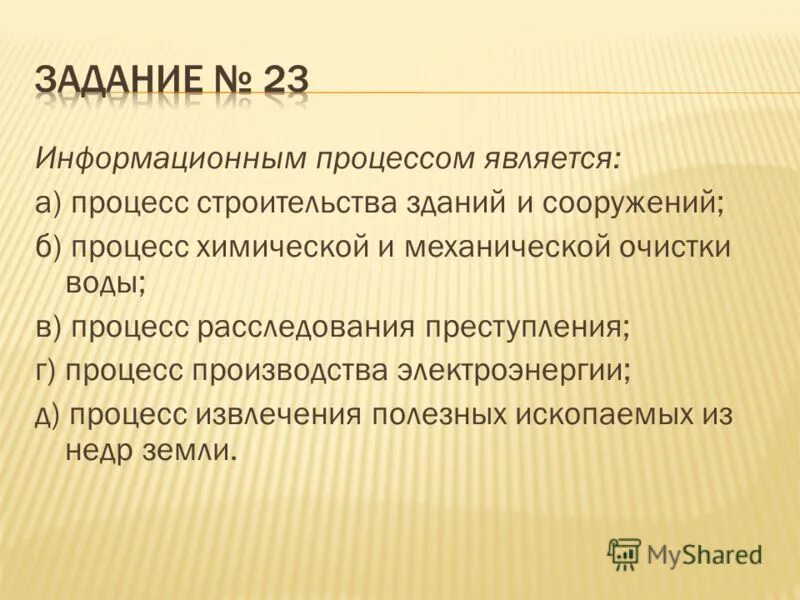 ЗАДАНИЕ № 23

Информационным процессом является:

а) процесс строительства зданий и сооружений;

б) процесс химической и механической очистки воды;

в) процесс расследования преступления;

г) процесс производства электроэнергии;

д) процесс извлечения полезных ископаемых из недр земли.

MyShared